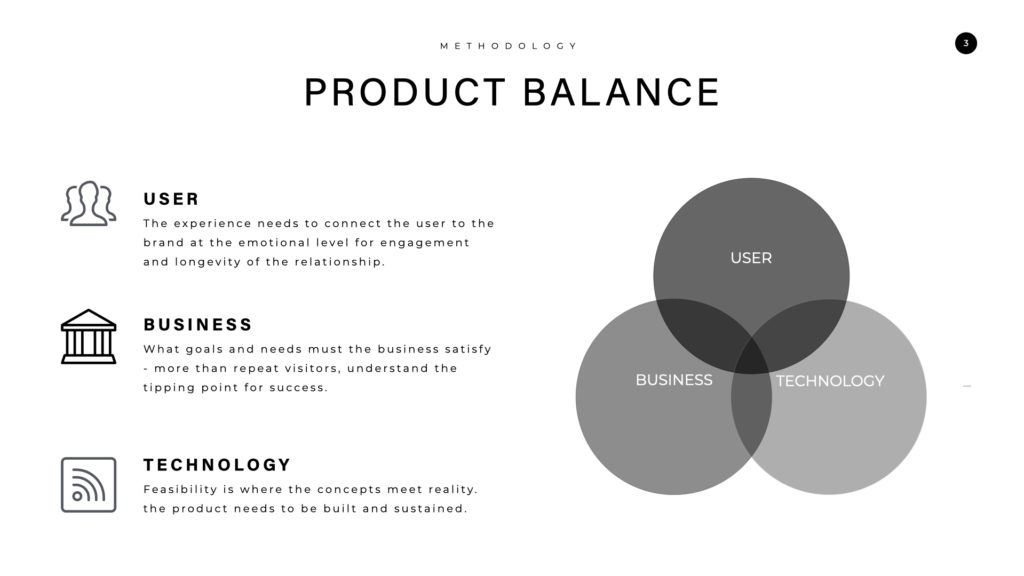 METHODOLOGY

3

PRODUCT BALANCE

USER

The experience needs to connect the user to the brand at the emotional level for engagement and longevity of the relationship.

BUSINESS

What goals and needs must the business satisfy - more than repeat visitors, understand the tipping point for success.

TECHNOLOGY

Feasibility is where the concepts meet reality. the product needs to be built and sustained.

USER

BUSINESS

TECHNOLOGY